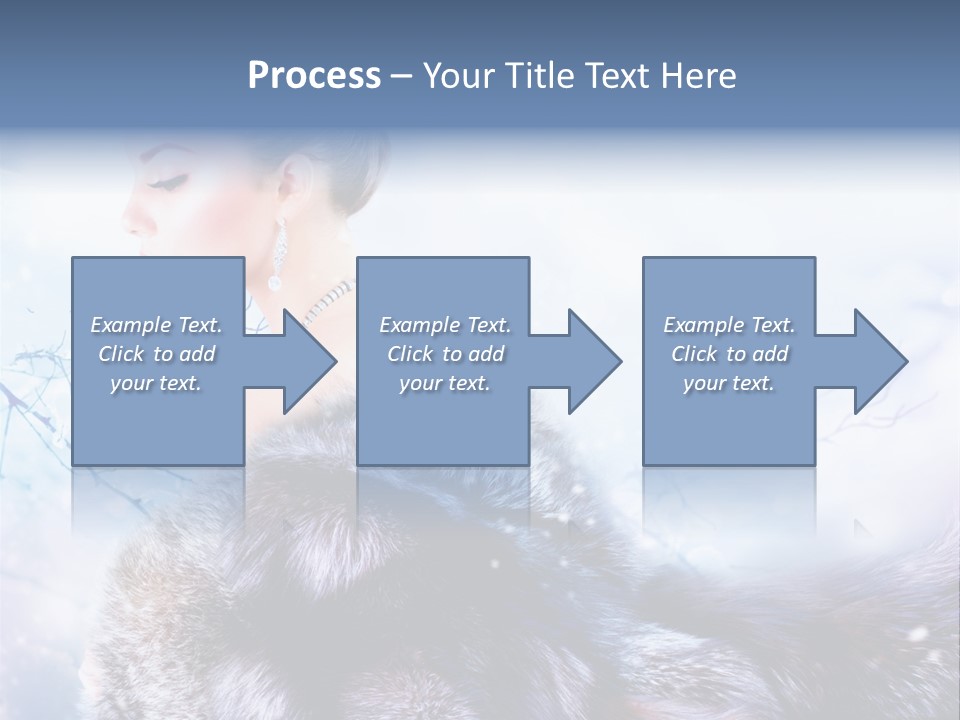 Process – Your Title Text Here

Example Text. Click to add your text.

Example Text. Click to add your text.

Example Text. Click to add your text.